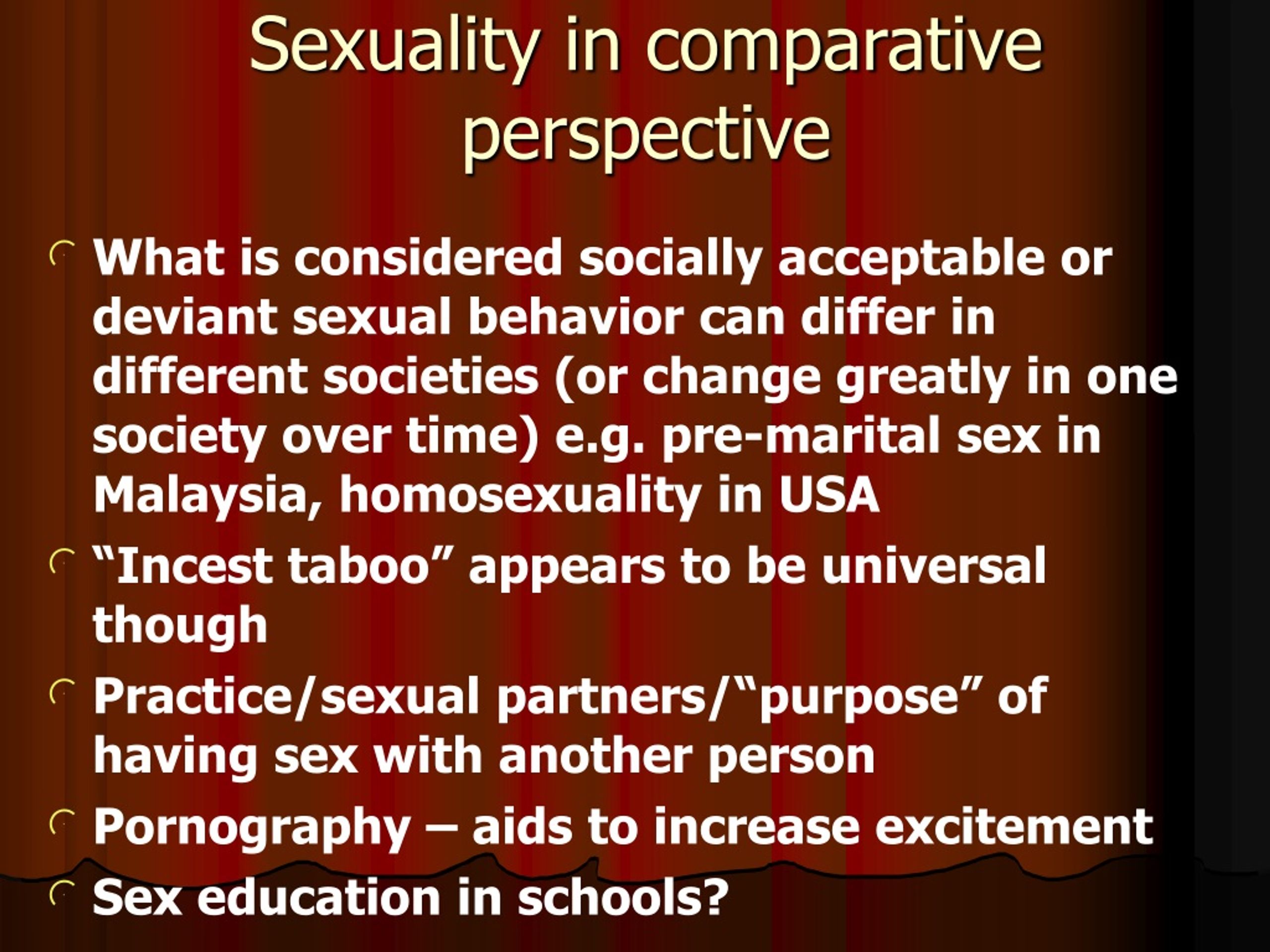 Sexuality in comparative perspective

What is considered socially acceptable or deviant sexual behavior can differ in different societies (or change greatly in one society over time) e.g. pre-marital sex in Malaysia, homosexuality in USA

“Incest taboo” appears to be universal though

Practice/sexual partners/“purpose” of having sex with another person

Pornography – aids to increase excitement

Sex education in schools?